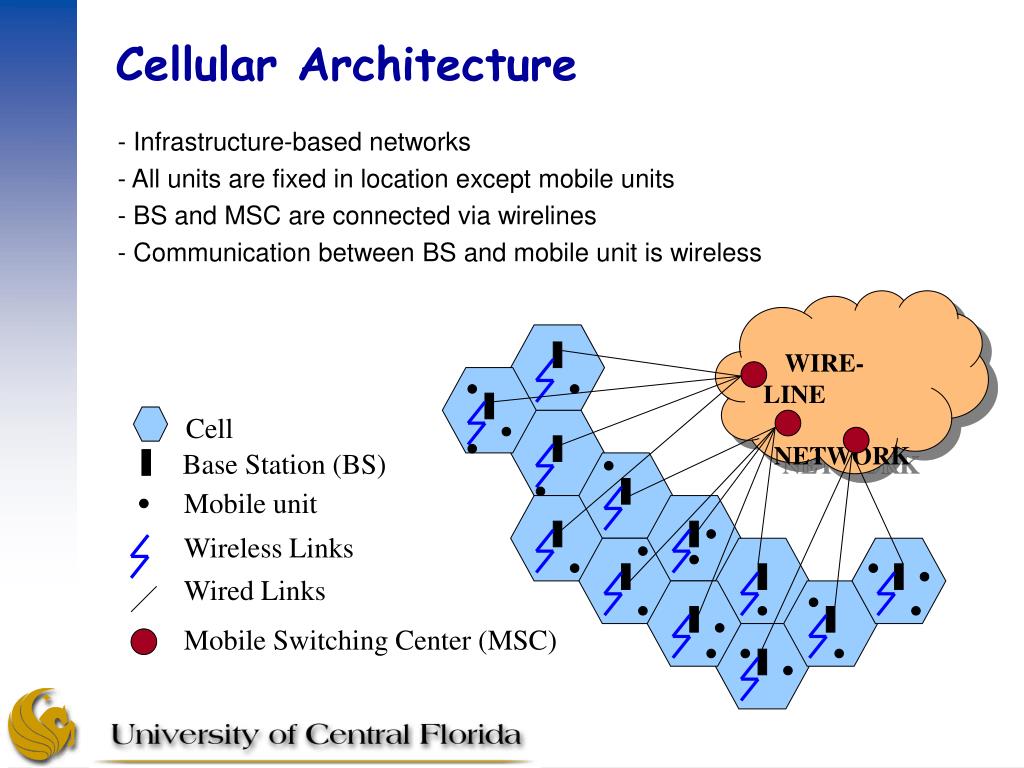 Cellular Architecture

- Infrastructure-based networks
- All units are fixed in location except mobile units
- BS and MSC are connected via wirelines
- Communication between BS and mobile unit is wireless

WIRE-LINE NETWORK

Cell
Base Station (BS)
Mobile unit
Wireless Links
Wired Links
Mobile Switching Center (MSC)

University of Central Florida